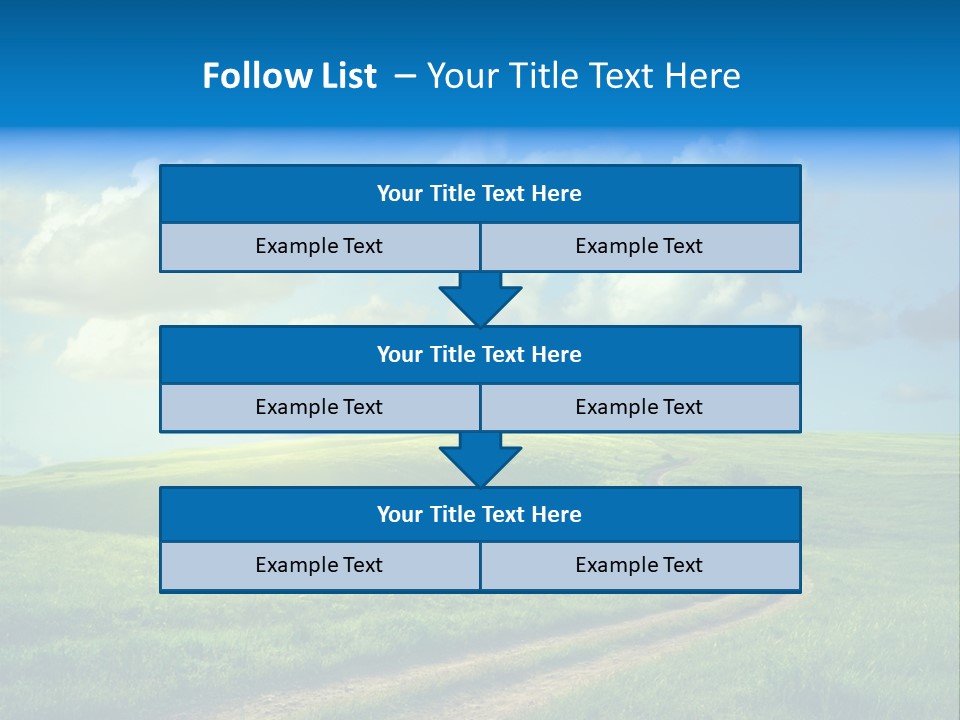 Follow List – Your Title Text Here

Your Title Text Here

Example Text

Example Text

Your Title Text Here

Example Text

Example Text

Your Title Text Here

Example Text

Example Text